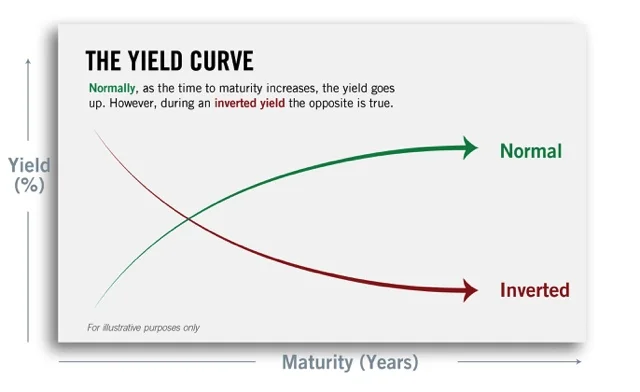 THE YIELD CURVE

Normally, as the time to maturity increases, the yield goes up. However, during an inverted yield the opposite is true.

Yield (%)

Normal

Inverted

For illustrative purposes only

Maturity (Years)